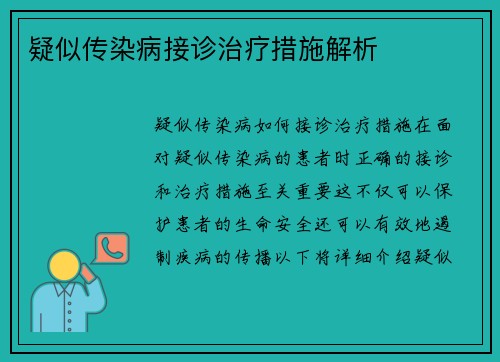 疑似传染病接诊治疗措施解析

疑似传染病如何接诊治疗措施在面对疑似传染病的患者时正确的接诊和治疗措施至关重要这不仅可以保护患者的生命安全还可以有效地遏制疾病的传播以下将详细介绍疑似